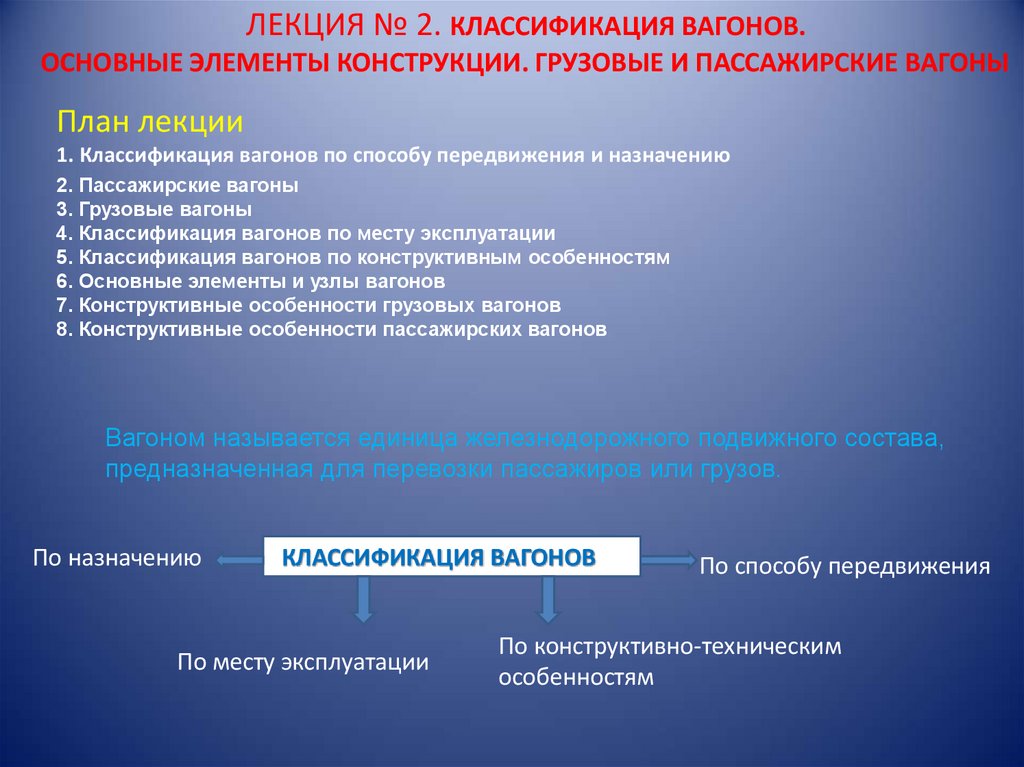 ЛЕКЦИЯ № 2. КЛАССИФИКАЦИЯ ВАГОНОВ.
ОСНОВНЫЕ ЭЛЕМЕНТЫ КОНСТРУКЦИИ. ГРУЗОВЫЕ И ПАССАЖИРСКИЕ ВАГОНЫ

План лекции
1. Классификация вагонов по способу передвижения и назначению
2. Пассажирские вагоны
3. Грузовые вагоны
4. Классификация вагонов по месту эксплуатации
5. Классификация вагонов по конструктивным особенностям
6. Основные элементы и узлы вагонов
7. Конструктивные особенности грузовых вагонов
8. Конструктивные особенности пассажирских вагонов

Вагоном называется единица железнодорожного подвижного состава, предназначенная для перевозки пассажиров или грузов.

По назначению
КЛАССИФИКАЦИЯ ВАГОНОВ
По способу передвижения
По месту эксплуатации
По конструктивно-техническим особенностям